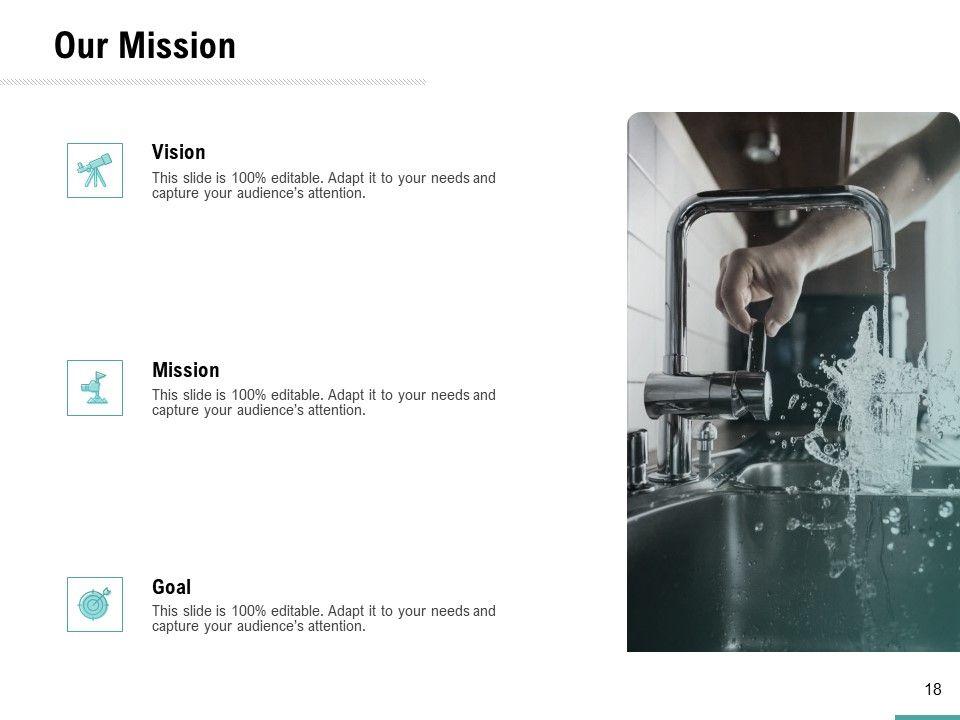 Our Mission

Vision
This slide is 100% editable. Adapt it to your needs and capture your audience's attention.

Mission
This slide is 100% editable. Adapt it to your needs and capture your audience's attention.

Goal
This slide is 100% editable. Adapt it to your needs and capture your audience's attention.

18